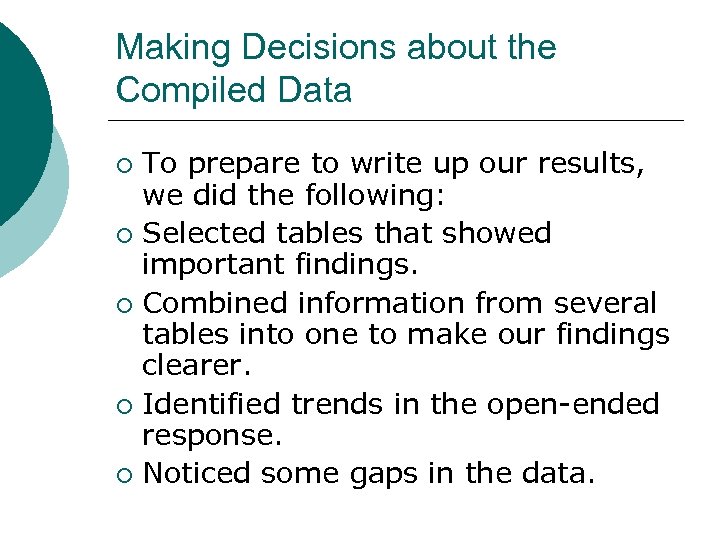 Making Decisions about the Compiled Data

○ To prepare to write up our results, we did the following:
○ Selected tables that showed important findings.
○ Combined information from several tables into one to make our findings clearer.
○ Identified trends in the open-ended response.
○ Noticed some gaps in the data.